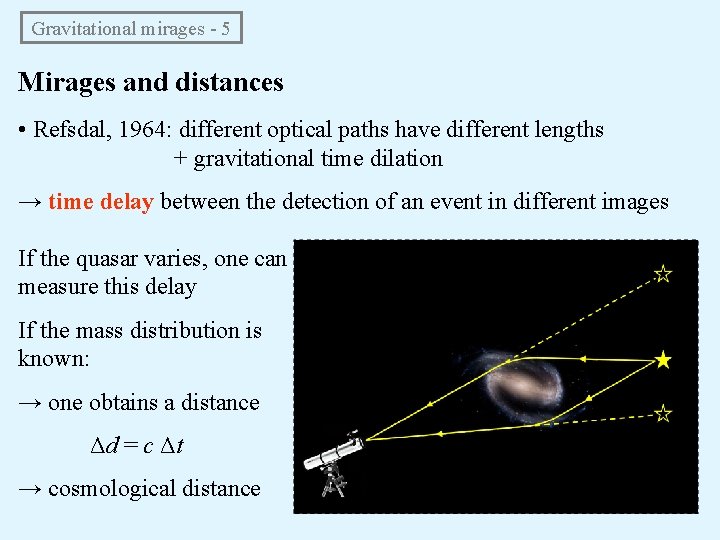 Gravitational mirages - 5

Mirages and distances

• Refsdal, 1964: different optical paths have different lengths + gravitational time dilation

→ time delay between the detection of an event in different images

If the quasar varies, one can measure this delay

If the mass distribution is known:

→ one obtains a distance

$\Delta d = c\ \Delta t$

→ cosmological distance